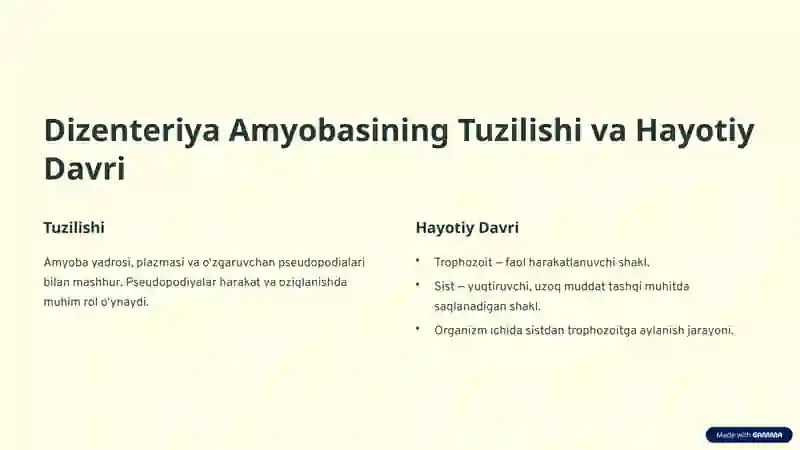 Dizenteriya Amyobasining Tuzilishi va Hayotiy Davri

Tuzilishi

Amyoba yadrosi, plazmasi va o'zgaruvchan pseudopodialari bilan mashhur. Pseudopodiyalar harakat va oziqlanishda muhim rol o'ynaydi.

Hayotiy Davri

• Trophozoit – faol harakatlanuvchi shakl.
• Sist – yuqtiruvchi, uzoq muddat tashqi muhitda saqlanadigan shakl.
• Organizm ichida sistdan trophozoitga aylanish jarayoni.

Made with GAMMA